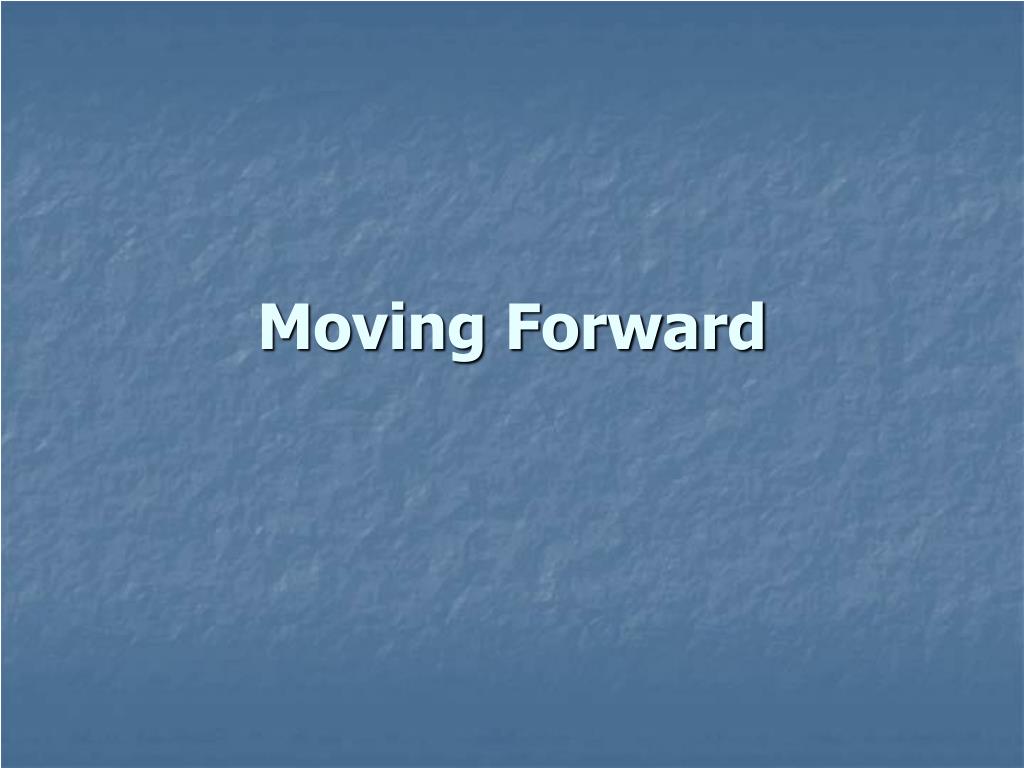 Moving Forward